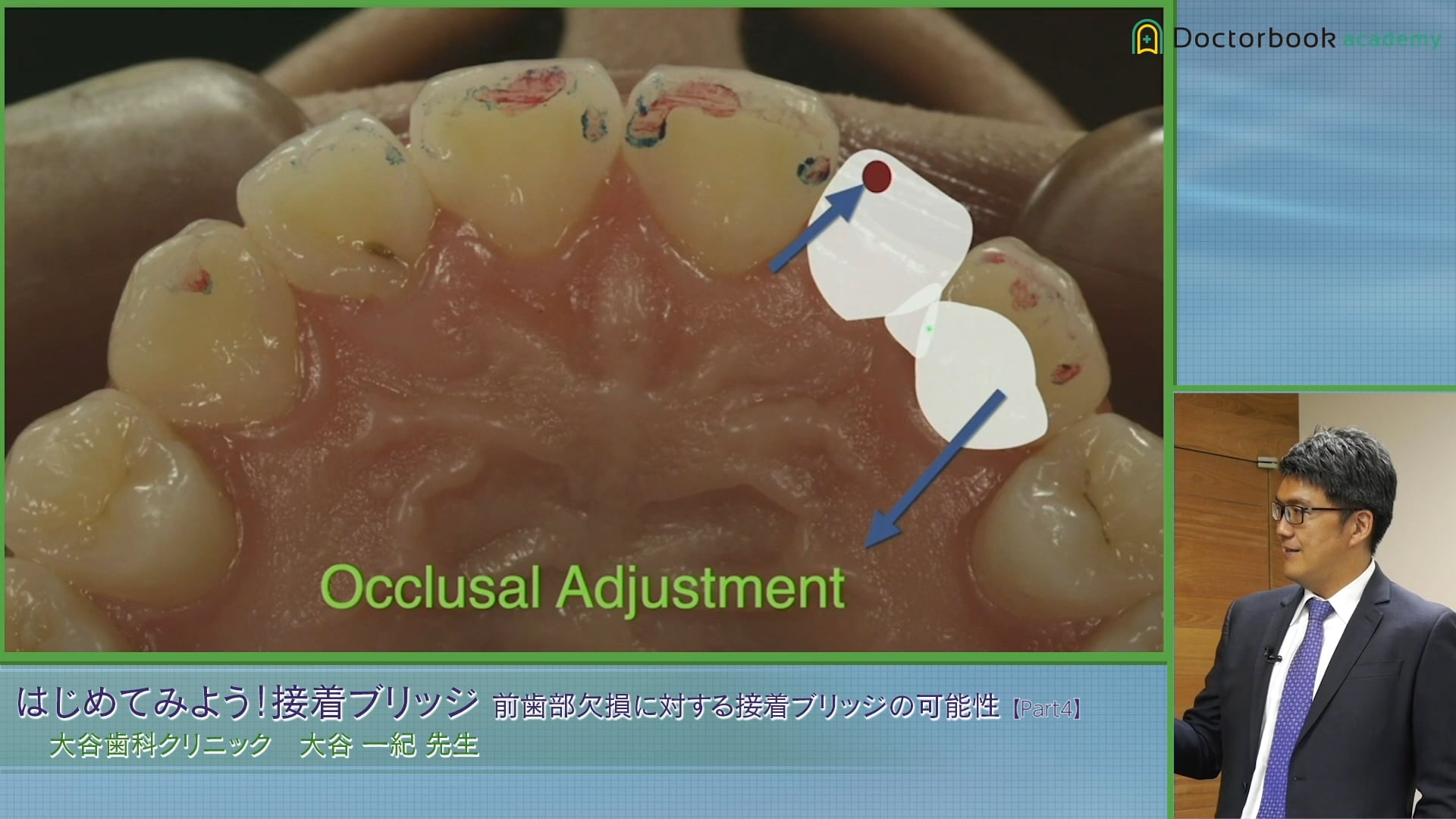 Doctorbook academy

Occlusal Adjustment

はじめてみよう!接着ブリッジ 前歯部欠損に対する接着ブリッジの可能性【Part4】
大谷歯科クリニック　大谷 一紀 先生